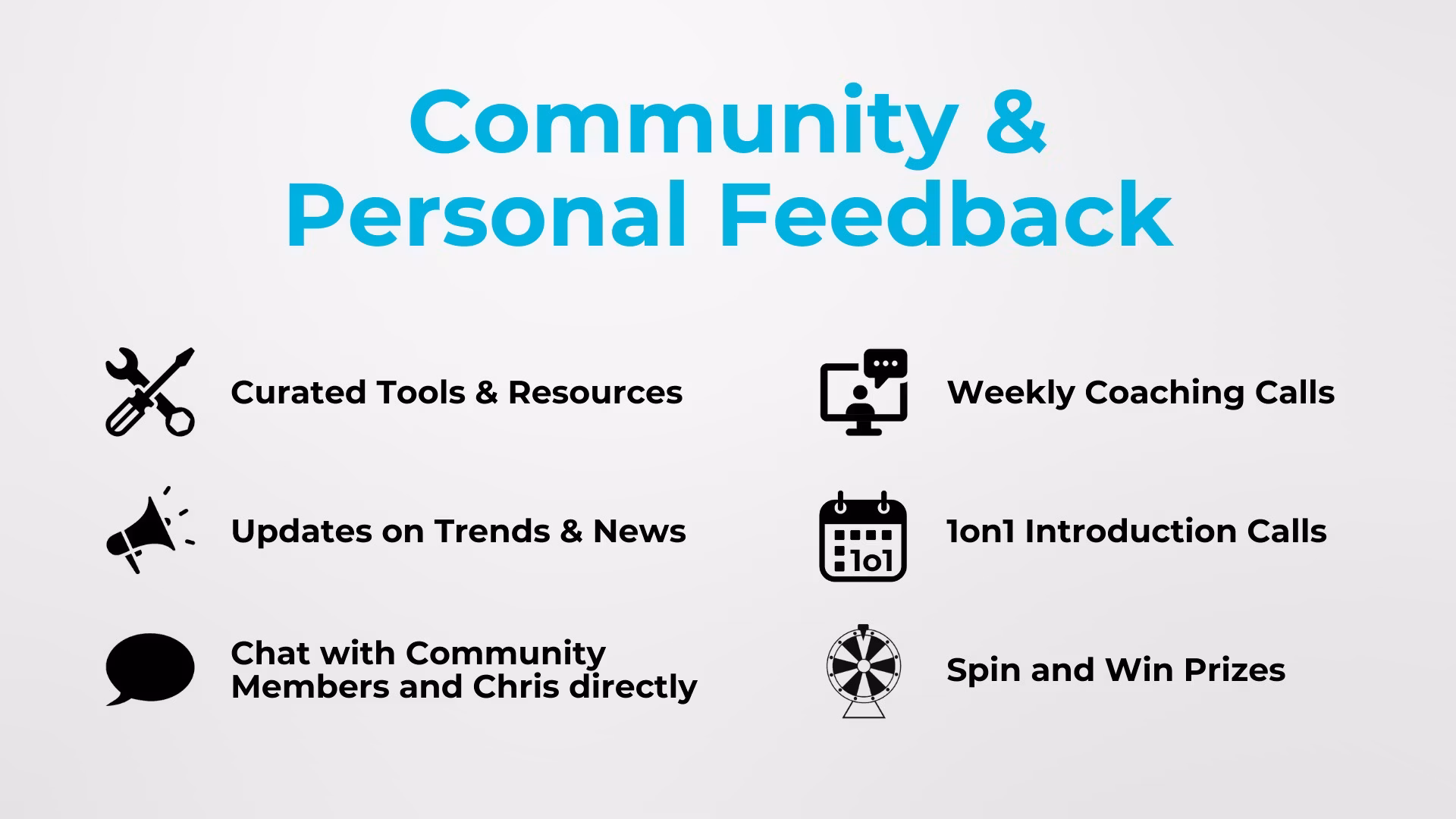 Community &
Personal Feedback

Curated Tools & Resources

Updates on Trends & News

Chat with Community Members and Chris directly

Weekly Coaching Calls

1o1

1on1 Introduction Calls

Spin and Win Prizes